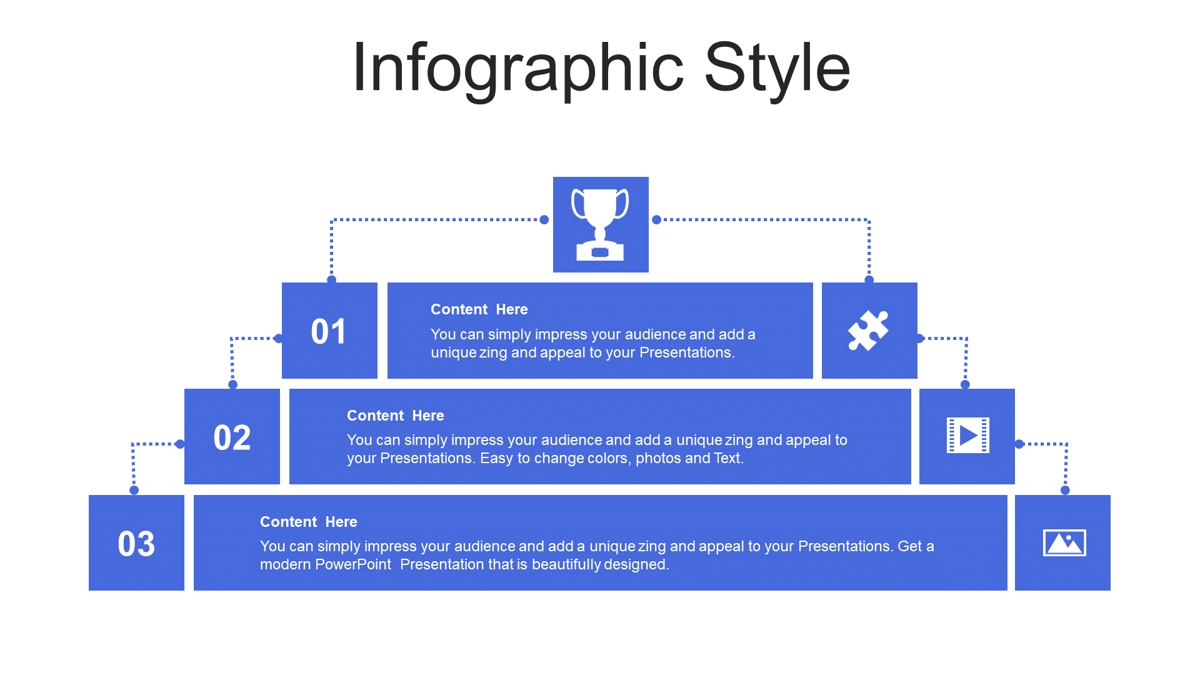 Infographic Style

01

Content Here

You can simply impress your audience and add a unique zing and appeal to your Presentations.

02

Content Here

You can simply impress your audience and add a unique zing and appeal to your Presentations. Easy to change colors, photos and Text.

03

Content Here

You can simply impress your audience and add a unique zing and appeal to your Presentations. Get a modern PowerPoint Presentation that is beautifully designed.